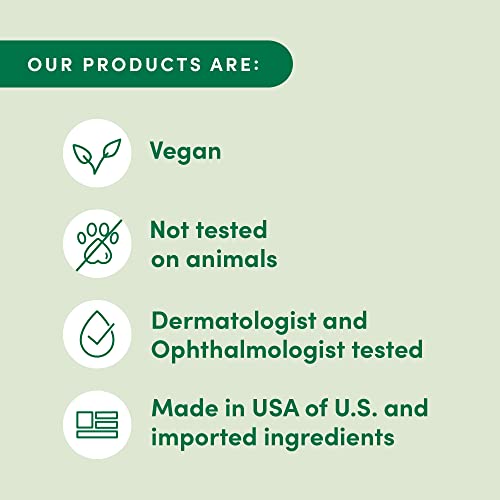 OUR PRODUCTS ARE:

Vegan

Not tested on animals

Dermatologist and Ophthalmologist tested

Made in USA of U.S. and imported ingredients